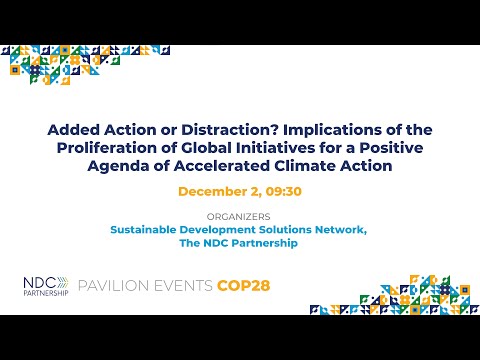 Added Action or Distraction? Implications of the Proliferation of Global Initiatives for a Positive Agenda of Accelerated Climate Action

December 2, 09:30

ORGANIZERS
Sustainable Development Solutions Network, The NDC Partnership

NDC PARTNERSHIP

PAVILION EVENTS COP28